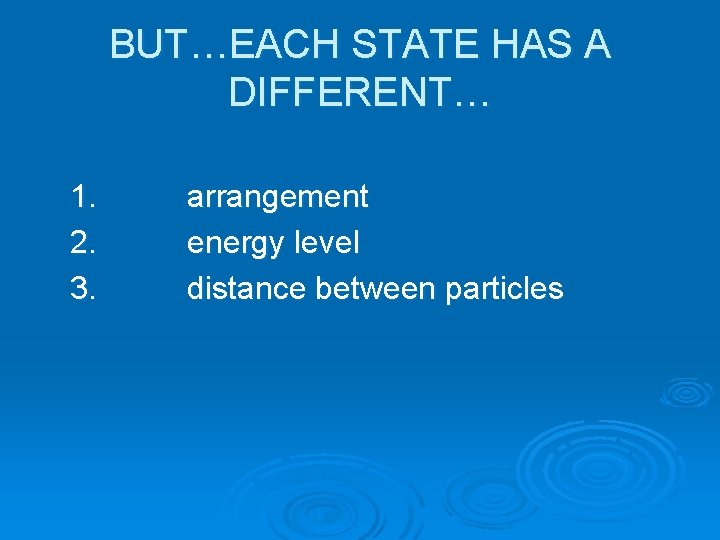 BUT…EACH STATE HAS A DIFFERENT…

1. arrangement
2. energy level
3. distance between particles